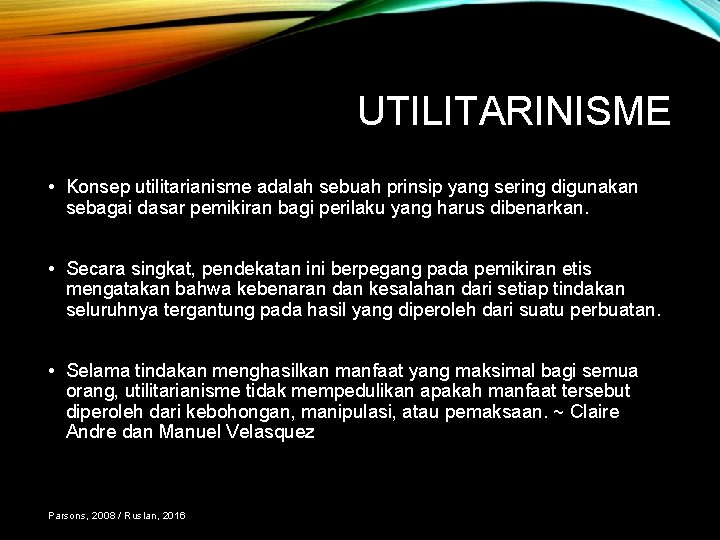 UTILITARINISME

• Konsep utilitarianisme adalah sebuah prinsip yang sering digunakan sebagai dasar pemikiran bagi perilaku yang harus dibenarkan.

• Secara singkat, pendekatan ini berpegang pada pemikiran etis mengatakan bahwa kebenaran dan kesalahan dari setiap tindakan seluruhnya tergantung pada hasil yang diperoleh dari suatu perbuatan.

• Selama tindakan menghasilkan manfaat yang maksimal bagi semua orang, utilitarianisme tidak mempedulikan apakah manfaat tersebut diperoleh dari kebohongan, manipulasi, atau pemaksaan. ~ Claire Andre dan Manuel Velasquez

Parsons, 2008 / Ruslan, 2016